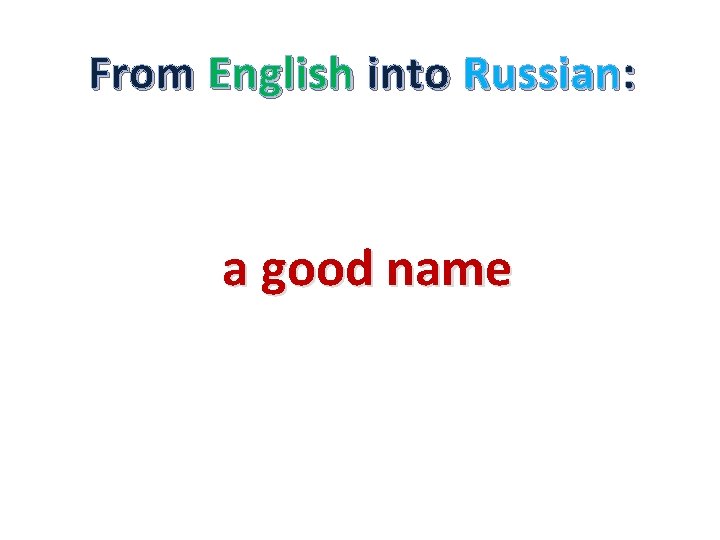 From English into Russian:

a good name